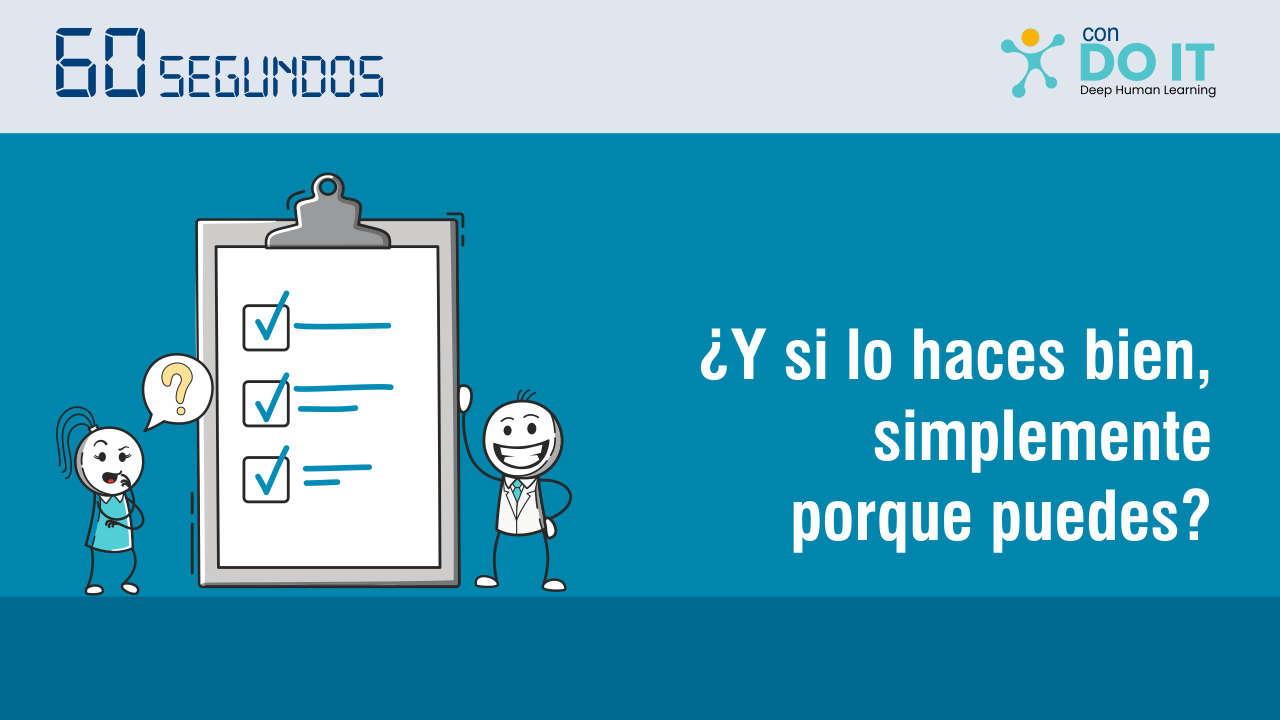 60 SEGUNDOS

con DO IT
Deep Human Learning

?

¿Y si lo haces bien, simplemente porque puedes?